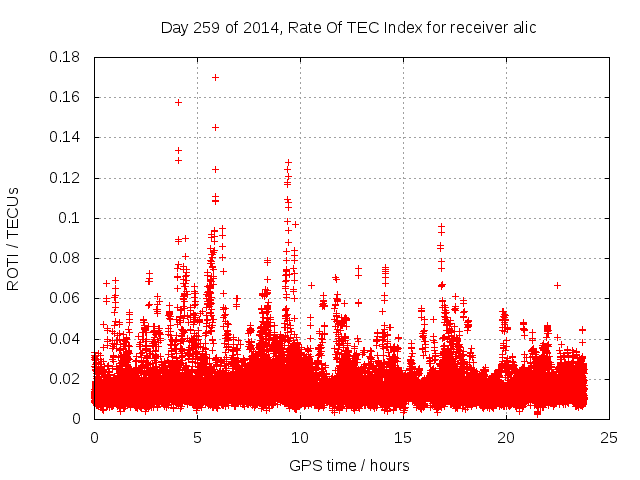 Day 259 of 2014, Rate Of TEC Index for receiver alic

ROTI / TECUs

0.18
0.16
0.14
0.12
0.1
0.08
0.06
0.04
0.02
0

0
5
10
15
20
25

GPS time / hours